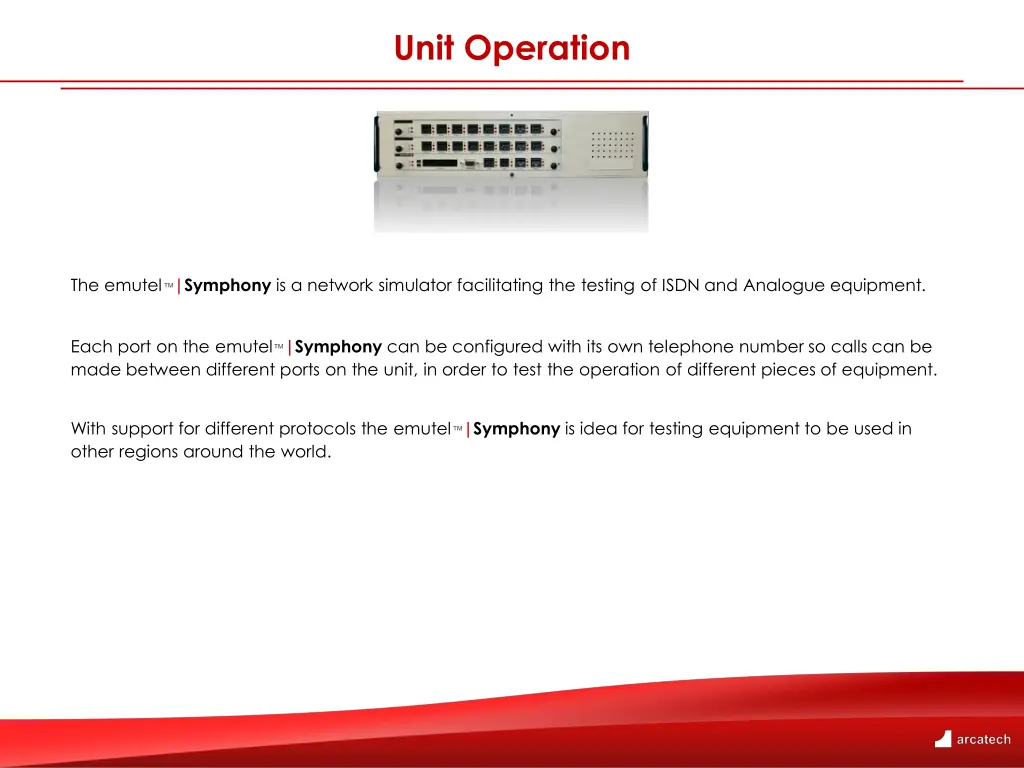 Unit Operation

The emutel™|Symphony is a network simulator facilitating the testing of ISDN and Analogue equipment.

Each port on the emutel™|Symphony can be configured with its own telephone number so calls can be made between different ports on the unit, in order to test the operation of different pieces of equipment.

With support for different protocols the emutel™|Symphony is idea for testing equipment to be used in other regions around the world.

arcatech